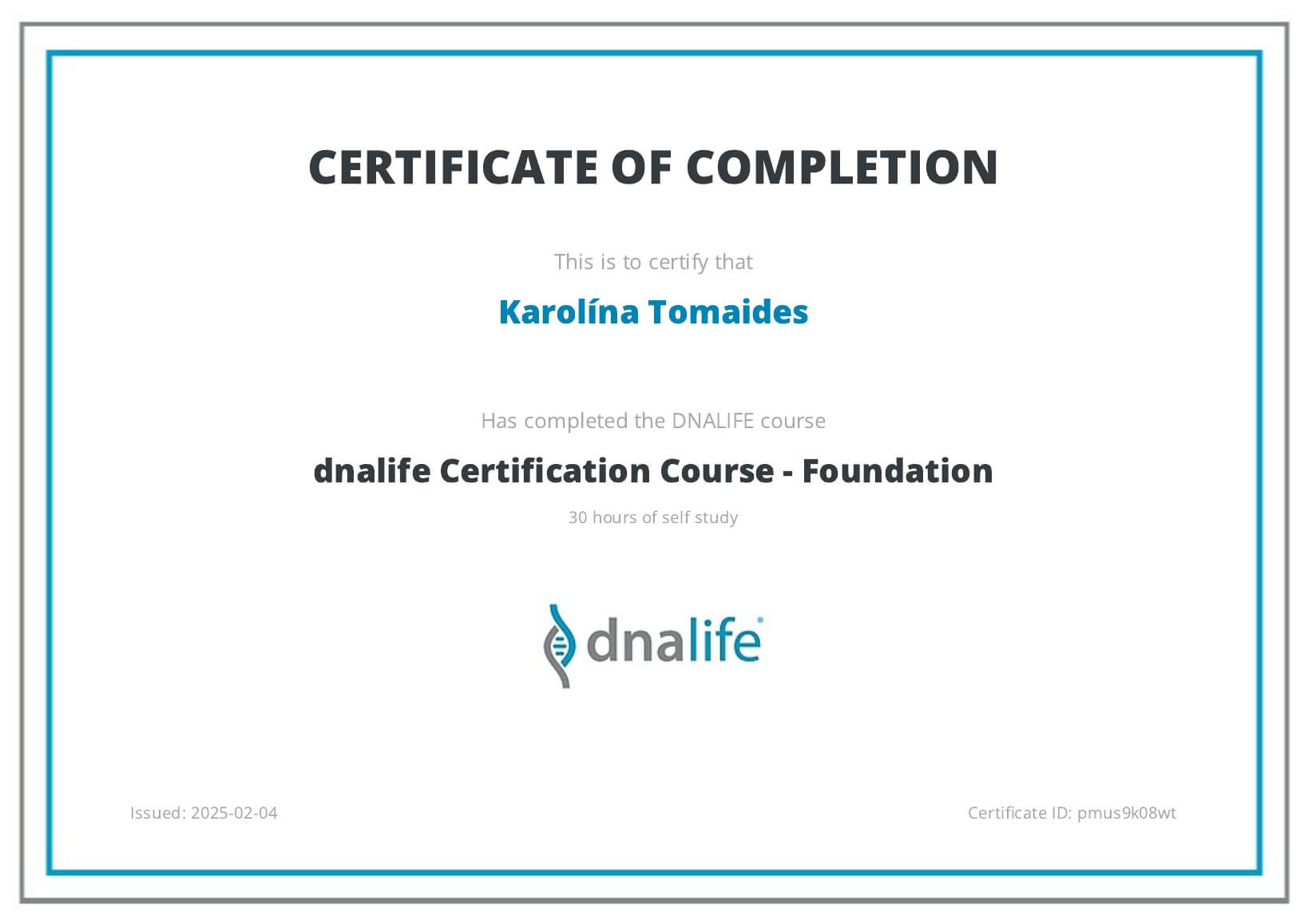 CERTIFICATE OF COMPLETION

This is to certify that

Karolína Tomaides

Has completed the DNALIFE course

dnalife Certification Course - Foundation

30 hours of self study

dnalife®

Issued: 2025-02-04

Certificate ID: pmus9k08wt